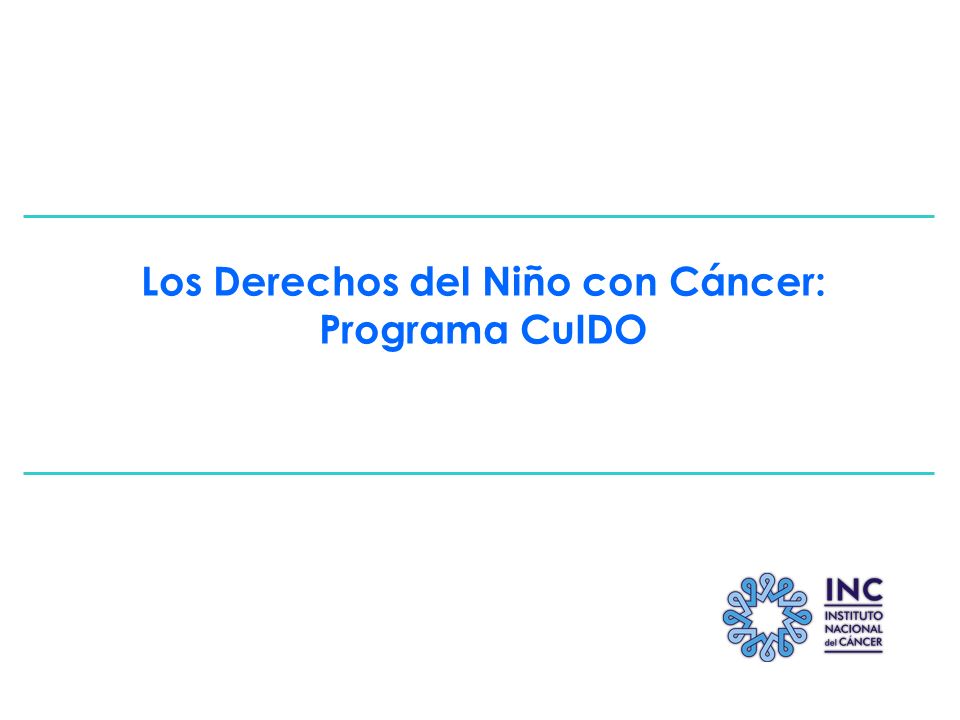 Los Derechos del Niño con Cáncer:
Programa CuIDO

INC
INSTITUTO
NACIONAL
del CÁNCER